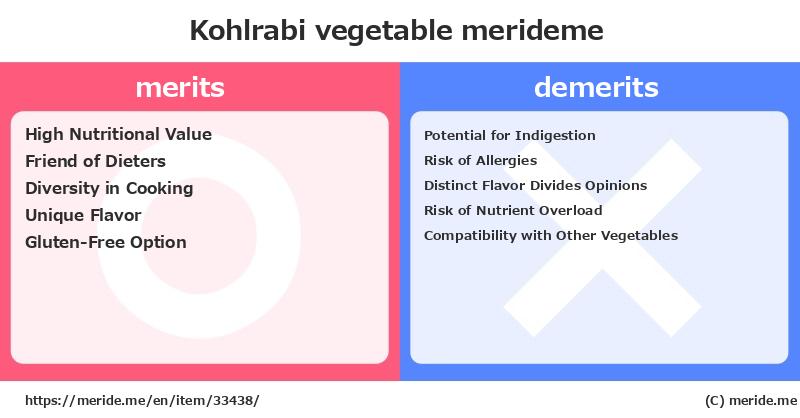 Kohlrabi vegetable merideme

merits

High Nutritional Value
Friend of Dieters
Diversity in Cooking
Unique Flavor
Gluten-Free Option

demerits

Potential for Indigestion
Risk of Allergies
Distinct Flavor Divides Opinions
Risk of Nutrient Overload
Compatibility with Other Vegetables

https://meride.me/en/item/33438/

(C) meride.me